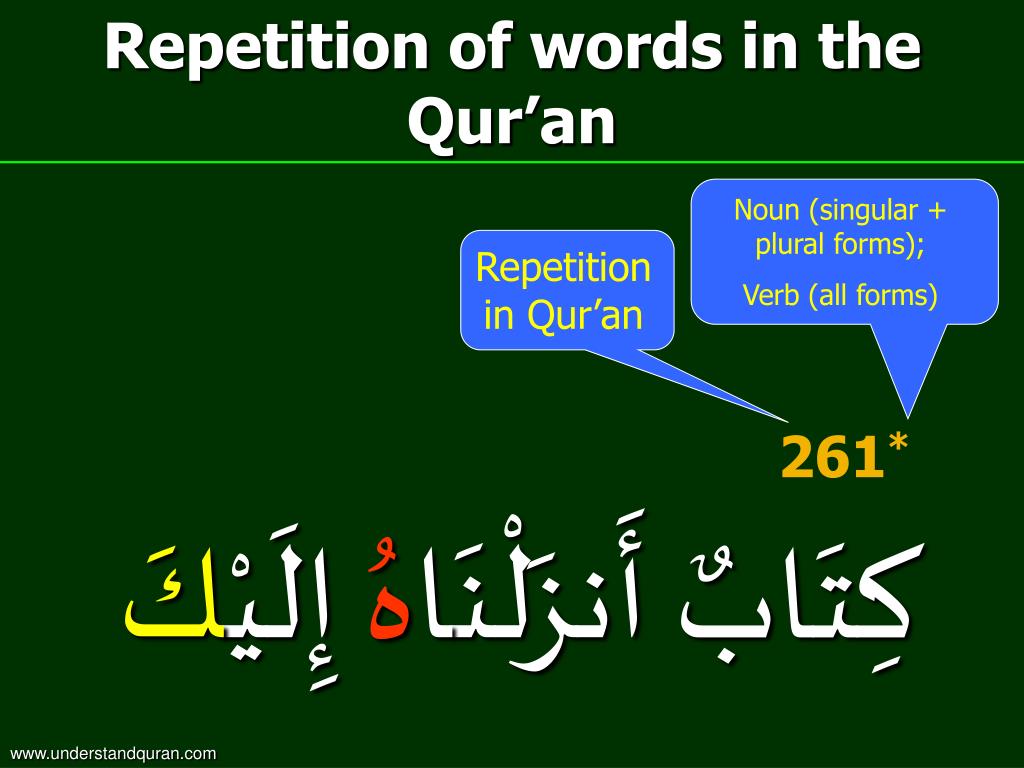 Repetition of words in the Qur’an

Repetition in Qur’an

Noun (singular + plural forms);

Verb (all forms)

261*

كِتَابٌ أَنزَلْنَاهُ إِلَيْكَ

www.understandquran.com